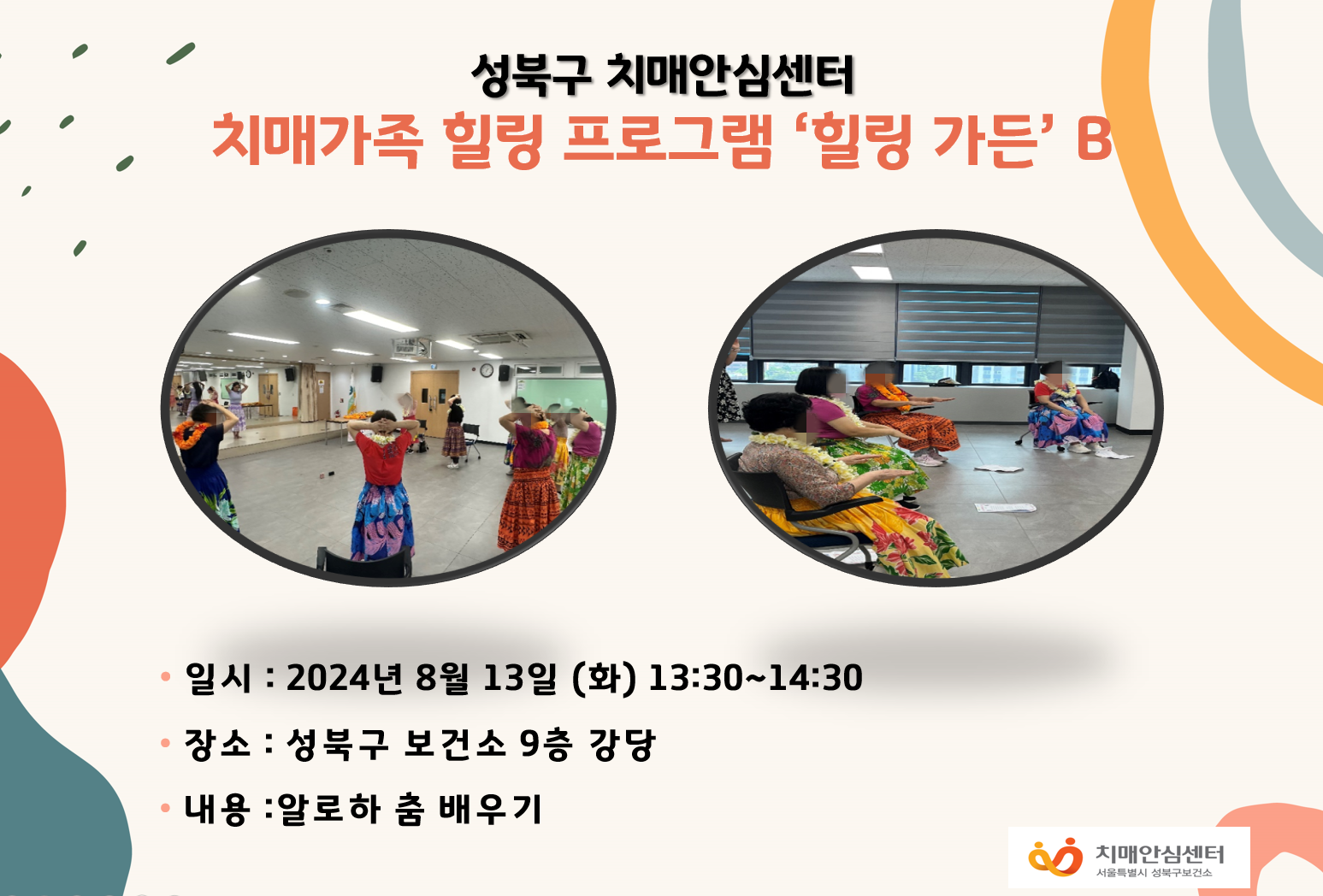 성북구 치매안심센터
치매가족 힐링 프로그램 ‘힐링 가든’ B

• 일시 : 2024년 8월 13일 (화) 13:30~14:30
• 장소 : 성북구 보건소 9층 강당
• 내용 :알로하 춤 배우기

치매안심센터
서울특별시 성북구보건소